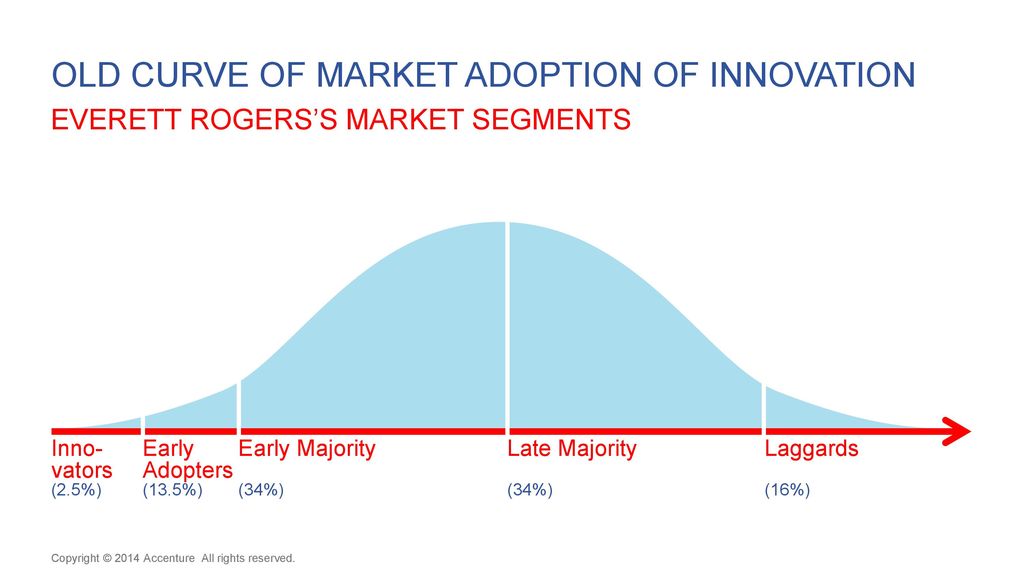 OLD CURVE OF MARKET ADOPTION OF INNOVATION
EVERETT ROGERS'S MARKET SEGMENTS

Innovators (2.5%)

Early Adopters (13.5%)

Early Majority (34%)

Late Majority (34%)

Laggards (16%)

Copyright © 2014 Accenture All rights reserved.